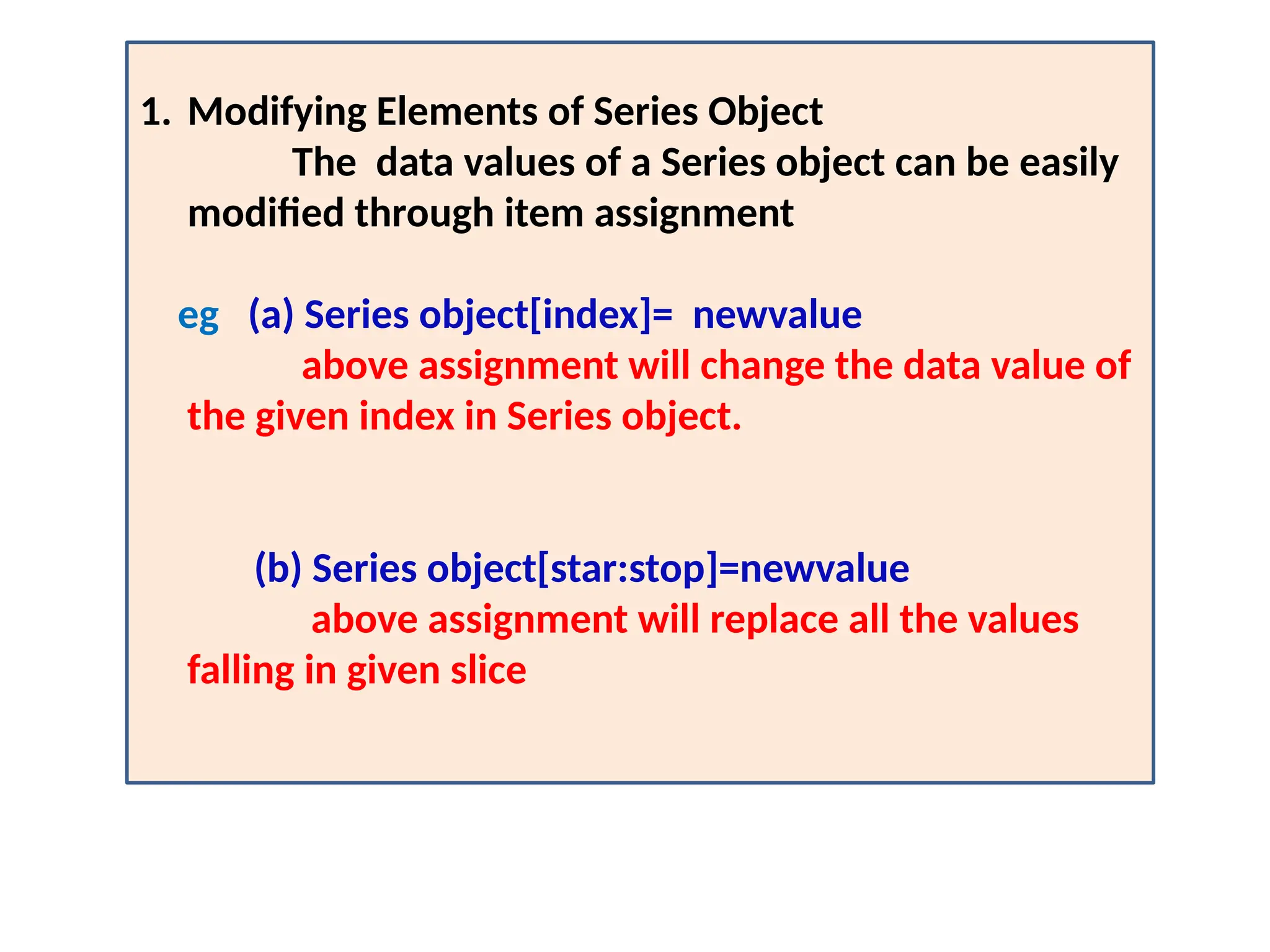 1. Modifying Elements of Series Object

The data values of a Series object can be easily modified through item assignment

eg (a) Series object[index]= newvalue

above assignment will change the data value of the given index in Series object.

(b) Series object[star:stop]=newvalue

above assignment will replace all the values falling in given slice